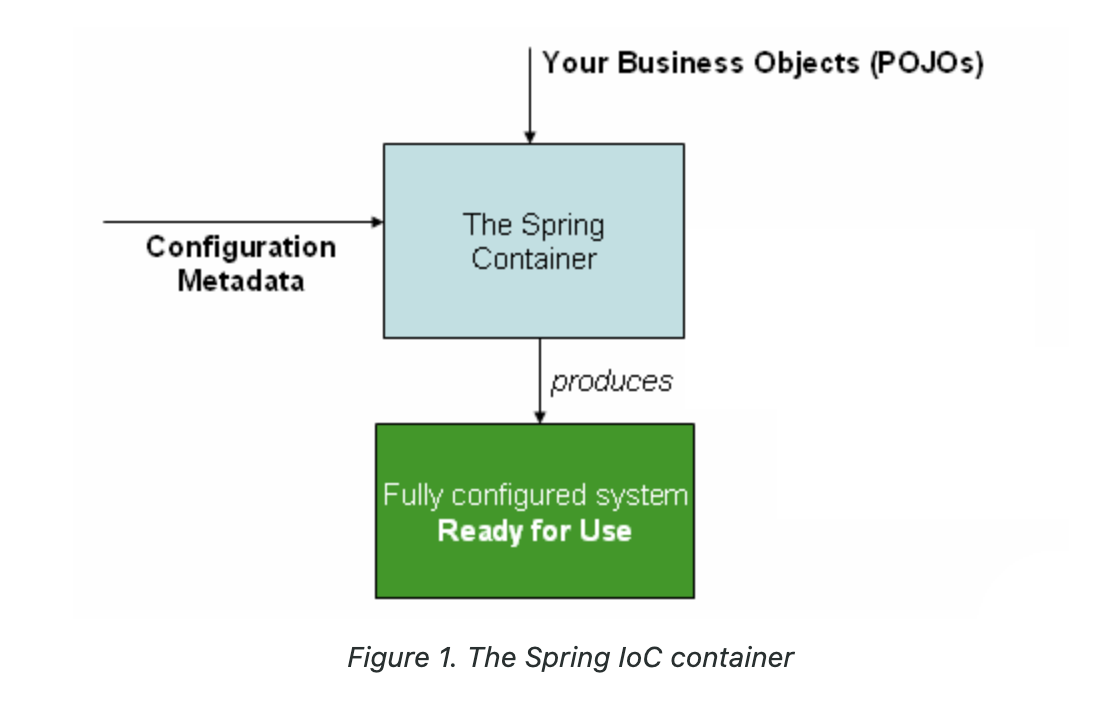 Your Business Objects (POJOs)

Configuration Metadata

The Spring Container

produces

Fully configured system
Ready for Use

Figure 1. The Spring IoC container